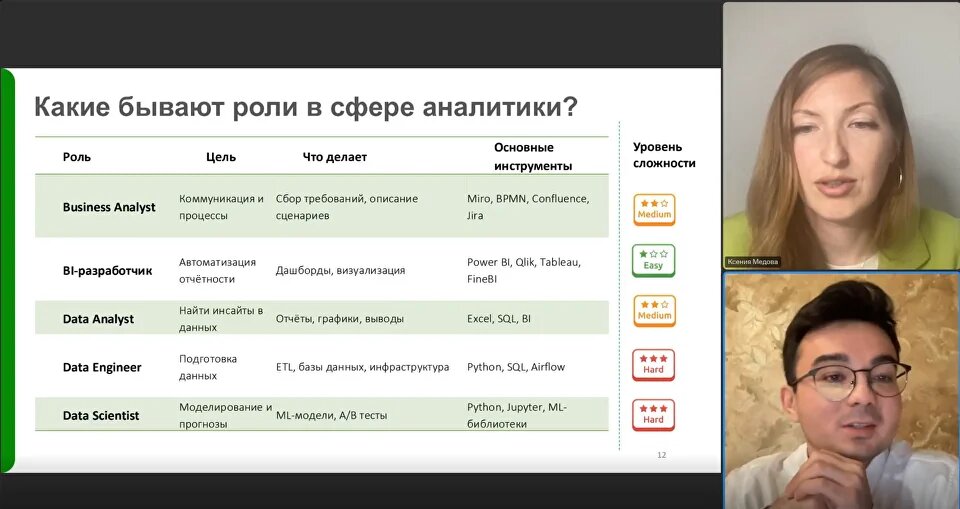 Какие бывают роли в сфере аналитики?

| Роль | Цель | Что делает | Основные инструменты | Уровень сложности |
|---|---|---|---|---|
| Business Analyst | Коммуникация и процессы | Сбор требований, описание сценариев | Miro, BPMN, Confluence, Jira | Medium |
| BI-разработчик | Автоматизация отчётности | Дашборды, визуализация | Power BI, Qlik, Tableau, FineBI | Easy |
| Data Analyst | Найти инсайты в данных | Отчёты, графики, выводы | Excel, SQL, BI | Medium |
| Data Engineer | Подготовка данных | ETL, базы данных, инфраструктура | Python, SQL, Airflow | Hard |
| Data Scientist | Моделирование и прогнозы | ML-модели, A/B тесты | Python, Jupyter, ML-библиотеки | Hard |

12

Ксения Медова